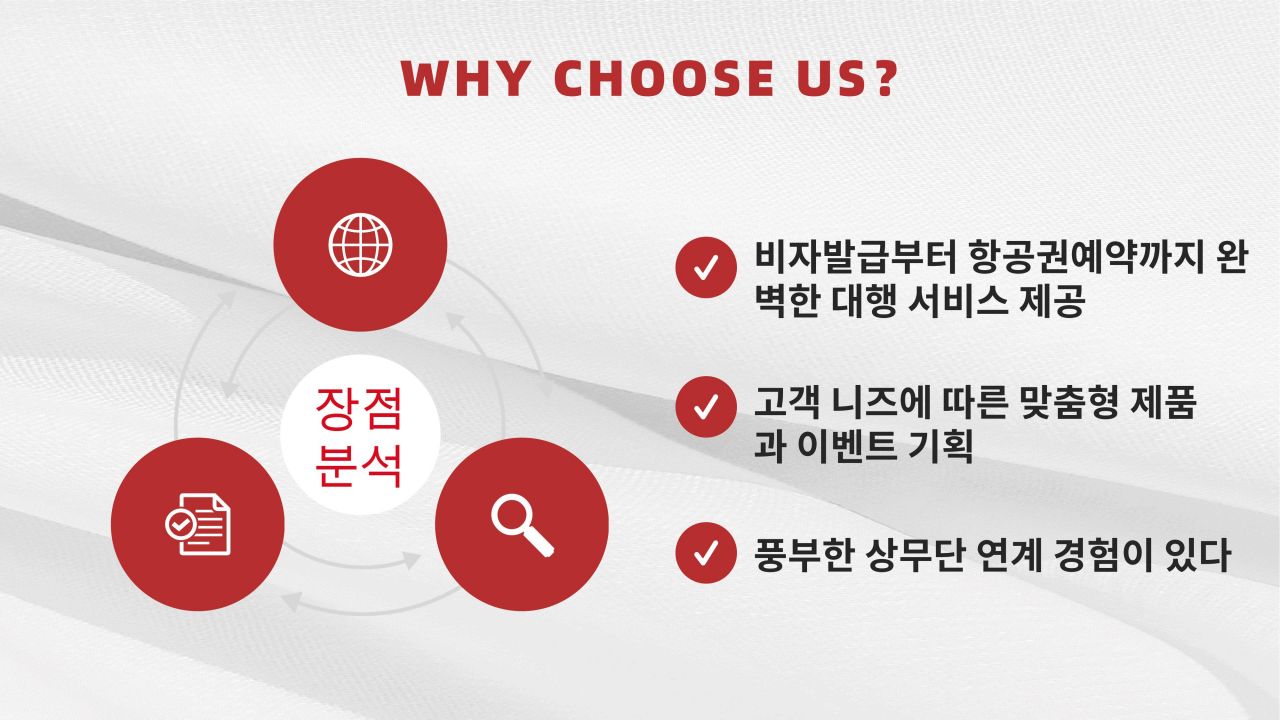 WHY CHOOSE US?

장점
분석

비자발급부터 항공권예약까지 완벽한 대행 서비스 제공

고객 니즈에 따른 맞춤형 제품과 이벤트 기획

풍부한 상무단 연계 경험이 있다